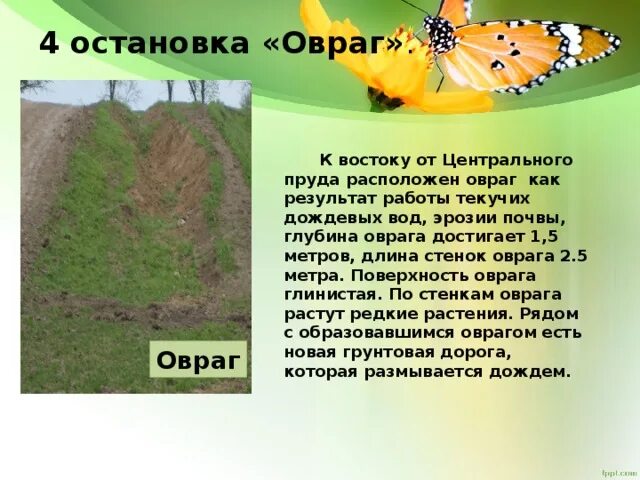 4 остановка «Овраг».

Овраг

К востоку от Центрального пруда расположен овраг как результат работы текучих дождевых вод, эрозии почвы, глубина оврага достигает 1,5 метров, длина стенок оврага 2.5 метра. Поверхность оврага глинистая. По стенкам оврага растут редкие растения. Рядом с образовавшимся оврагом есть новая грунтовая дорога, которая размывается дождем.

fppt.com